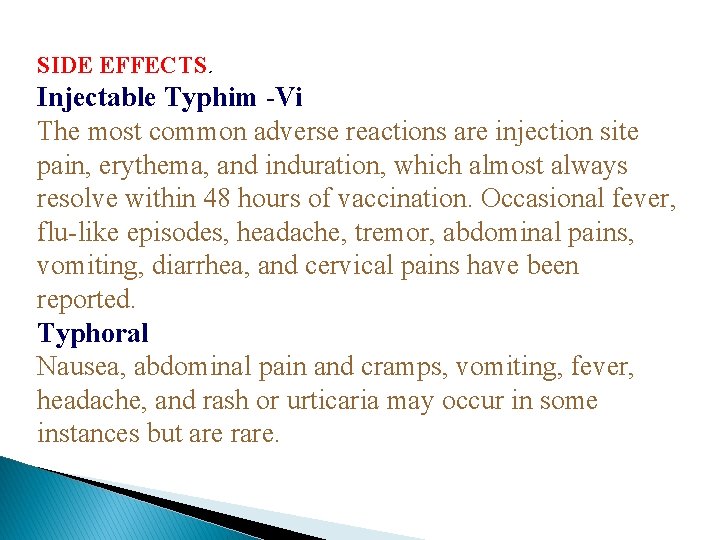 SIDE EFFECTS.
Injectable Typhim -Vi
The most common adverse reactions are injection site pain, erythema, and induration, which almost always resolve within 48 hours of vaccination. Occasional fever, flu-like episodes, headache, tremor, abdominal pains, vomiting, diarrhea, and cervical pains have been reported.
Typhoral
Nausea, abdominal pain and cramps, vomiting, fever, headache, and rash or urticaria may occur in some instances but are rare.